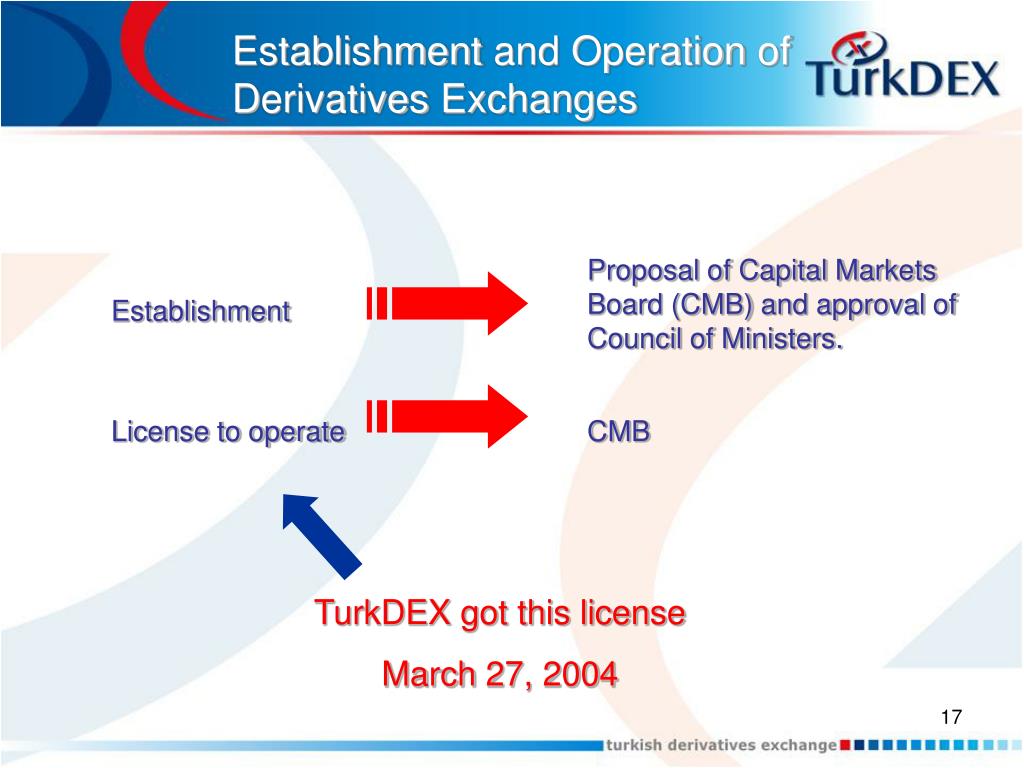 Establishment and Operation of Derivatives Exchanges

TurkDEX

Establishment

Proposal of Capital Markets Board (CMB) and approval of Council of Ministers.

License to operate

CMB

TurkDEX got this license

March 27, 2004

17

turkish derivatives exchange